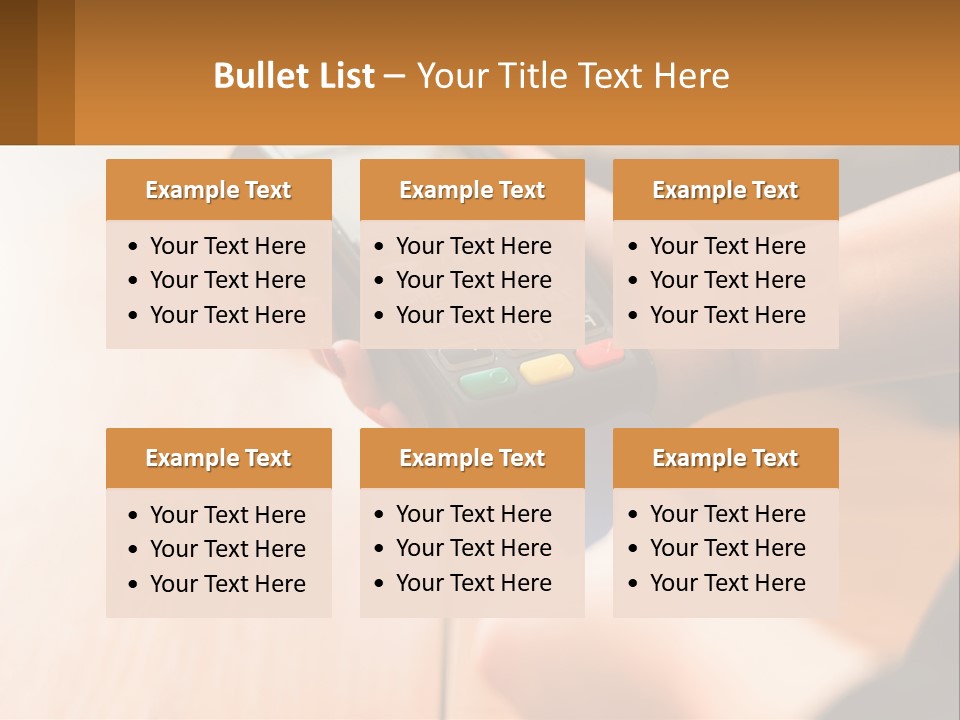 Bullet List – Your Title Text Here

Example Text
• Your Text Here
• Your Text Here
• Your Text Here

Example Text
• Your Text Here
• Your Text Here
• Your Text Here

Example Text
• Your Text Here
• Your Text Here
• Your Text Here

Example Text
• Your Text Here
• Your Text Here
• Your Text Here

Example Text
• Your Text Here
• Your Text Here
• Your Text Here

Example Text
• Your Text Here
• Your Text Here
• Your Text Here